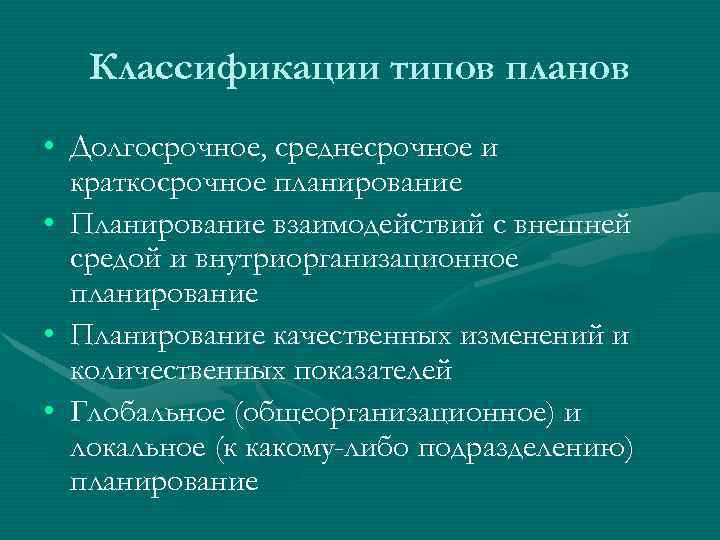 Классификации типов планов

• Долгосрочное, среднесрочное и краткосрочное планирование
• Планирование взаимодействий с внешней средой и внутриорганизационное планирование
• Планирование качественных изменений и количественных показателей
• Глобальное (общеорганизационное) и локальное (к какому-либо подразделению) планирование